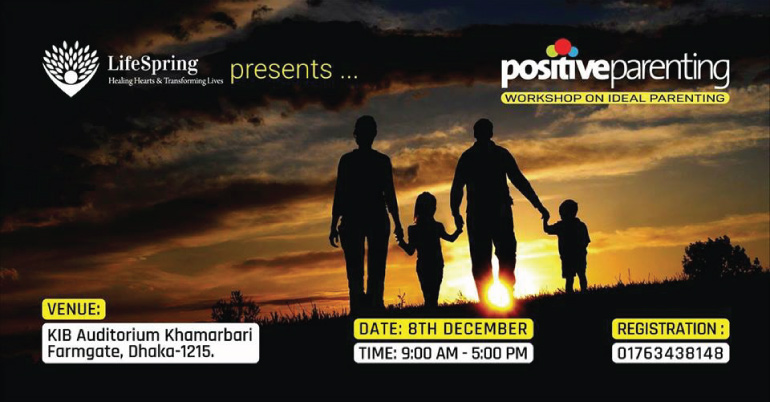 LifeSpring
Healing Hearts & Transforming Lives

presents ...

positiveparenting
WORKSHOP ON IDEAL PARENTING

VENUE:
KIB Auditorium Khamarbari Farmgate, Dhaka-1215.

DATE: 8TH DECEMBER
TIME: 9:00 AM - 5:00 PM

REGISTRATION :
01763438148